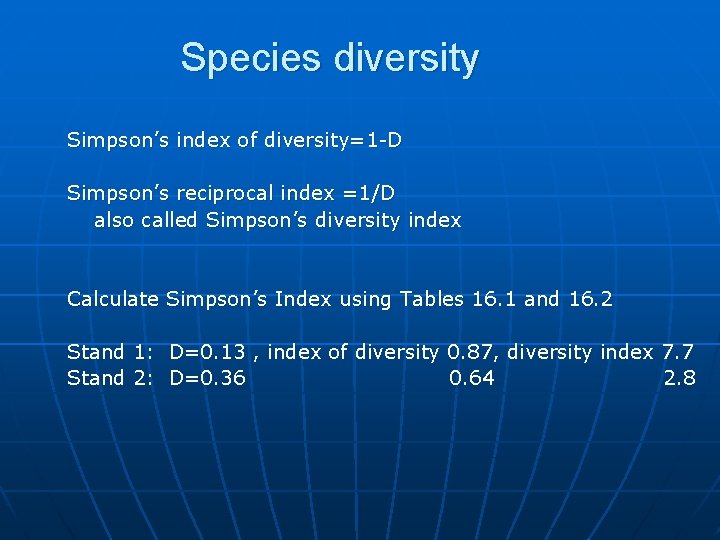 Species diversity

Simpson's index of diversity=1-D

Simpson's reciprocal index =1/D
also called Simpson's diversity index

Calculate Simpson's Index using Tables 16.1 and 16.2

Stand 1: D=0.13 , index of diversity 0.87, diversity index 7.7
Stand 2: D=0.36 0.64 2.8